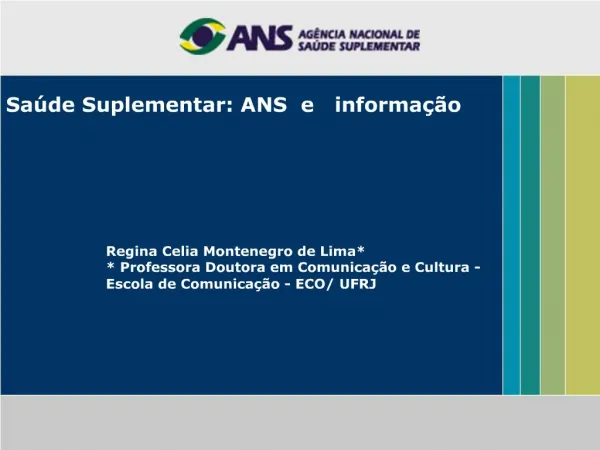 ANS AGÊNCIA NACIONAL DE SAÚDE SUPLEMENTAR

Saúde Suplementar: ANS e informação

Regina Celia Montenegro de Lima*
* Professora Doutora em Comunicação e Cultura - Escola de Comunicação - ECO/ UFRJ